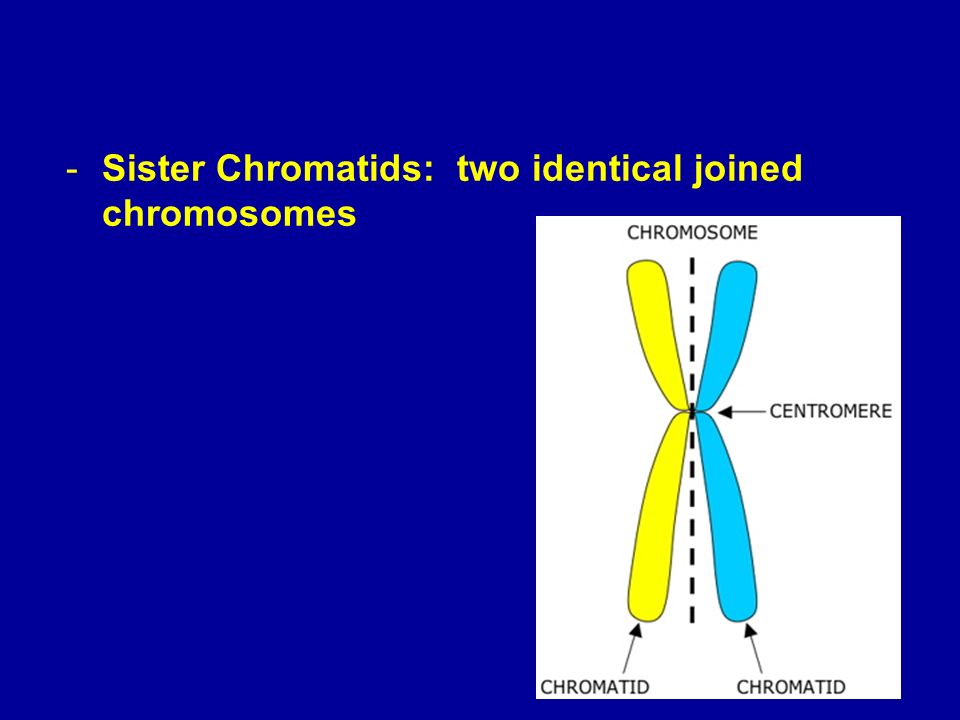 - Sister Chromatids: two identical joined chromosomes

CHROMOSOME

CENTROMERE

CHROMATID

CHROMATID